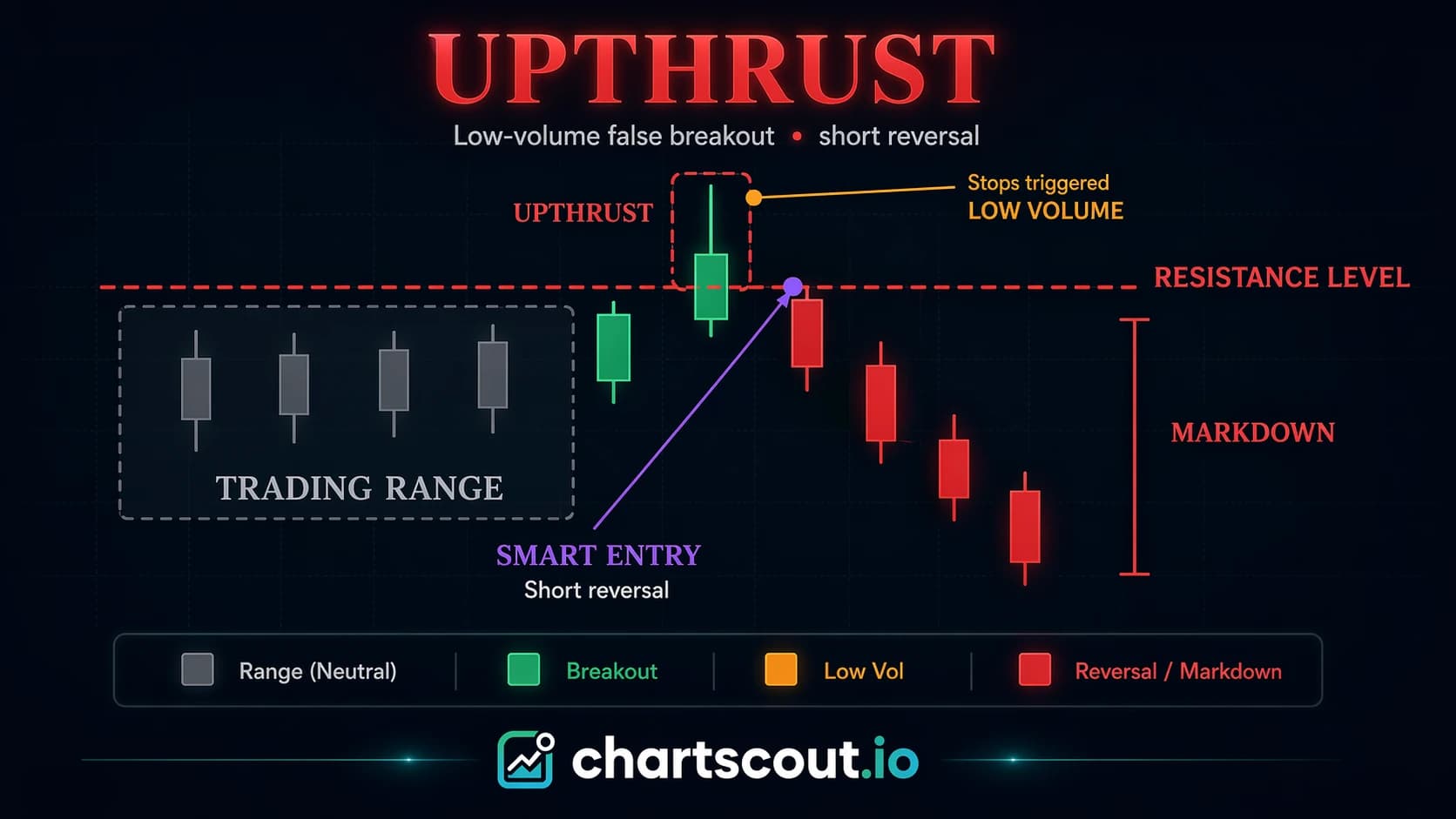 UPTHRUST

Low-volume false breakout • short reversal

UPTHRUST

Stops triggered
LOW VOLUME

RESISTANCE LEVEL

TRADING RANGE

MARKDOWN

SMART ENTRY
Short reversal

Range (Neutral) | Breakout | Low Vol | Reversal / Markdown

chartscout.io